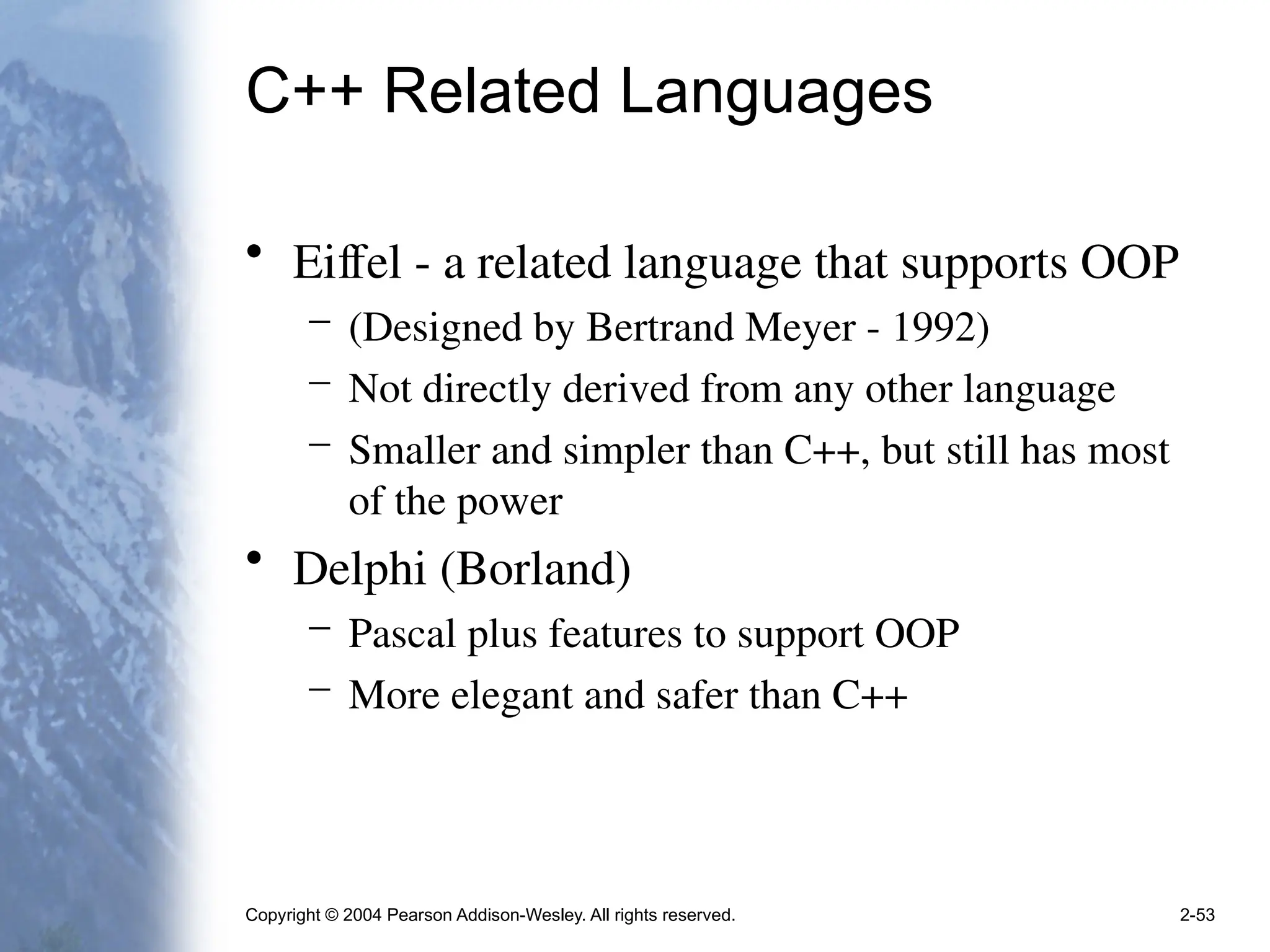 C++ Related Languages

• Eiffel - a related language that supports OOP
  – (Designed by Bertrand Meyer - 1992)
  – Not directly derived from any other language
  – Smaller and simpler than C++, but still has most of the power
• Delphi (Borland)
  – Pascal plus features to support OOP
  – More elegant and safer than C++

Copyright © 2004 Pearson Addison-Wesley. All rights reserved.

2-53